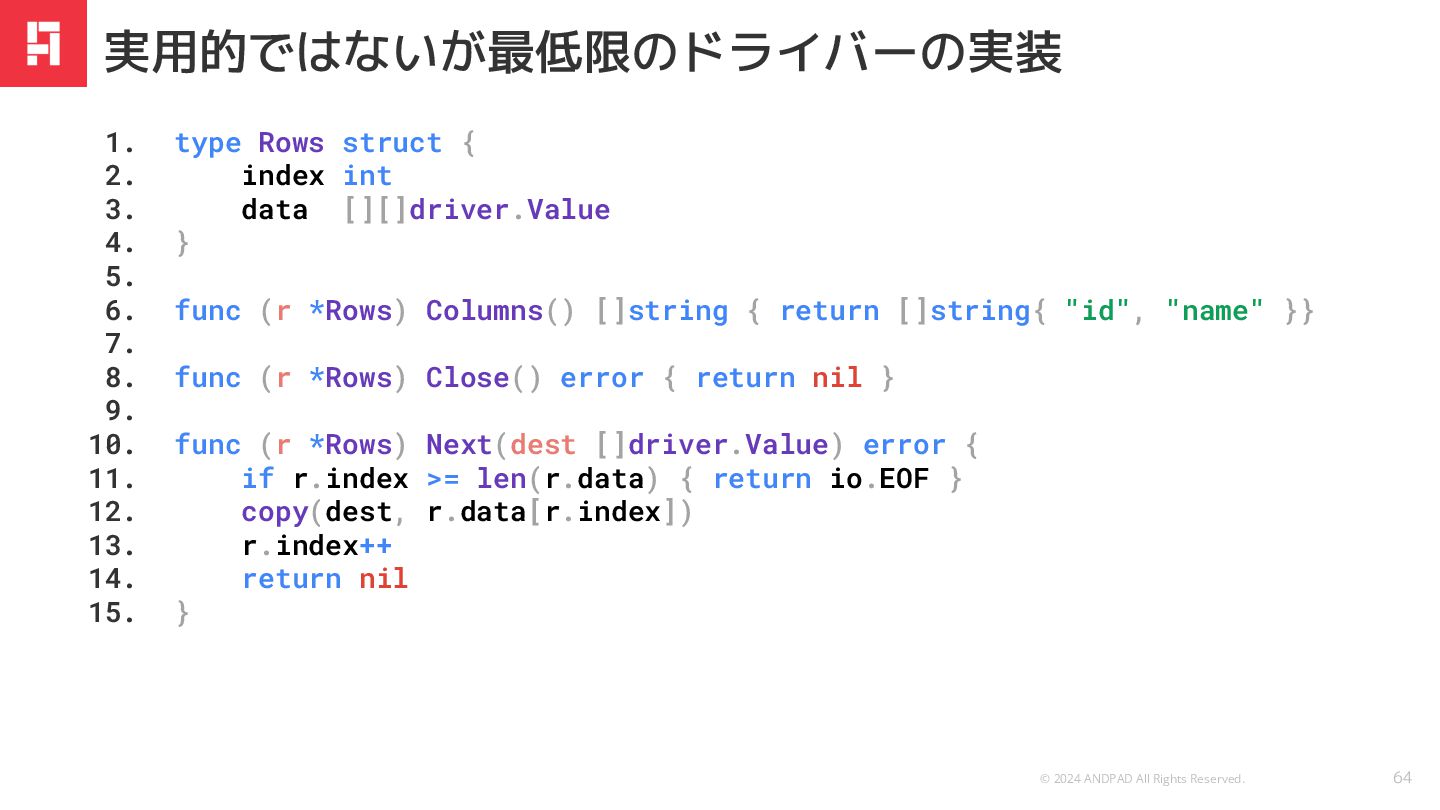 実用的ではないが最低限のドライバーの実装

1. type Rows struct {
2.     index int
3.     data  [][]driver.Value
4. }
5.
6. func (r *Rows) Columns() []string { return []string{ "id", "name" }}
7.
8. func (r *Rows) Close() error { return nil }
9.
10. func (r *Rows) Next(dest []driver.Value) error {
11.     if r.index >= len(r.data) { return io.EOF }
12.     copy(dest, r.data[r.index])
13.     r.index++
14.     return nil
15. }

© 2024 ANDPAD All Rights Reserved.

64